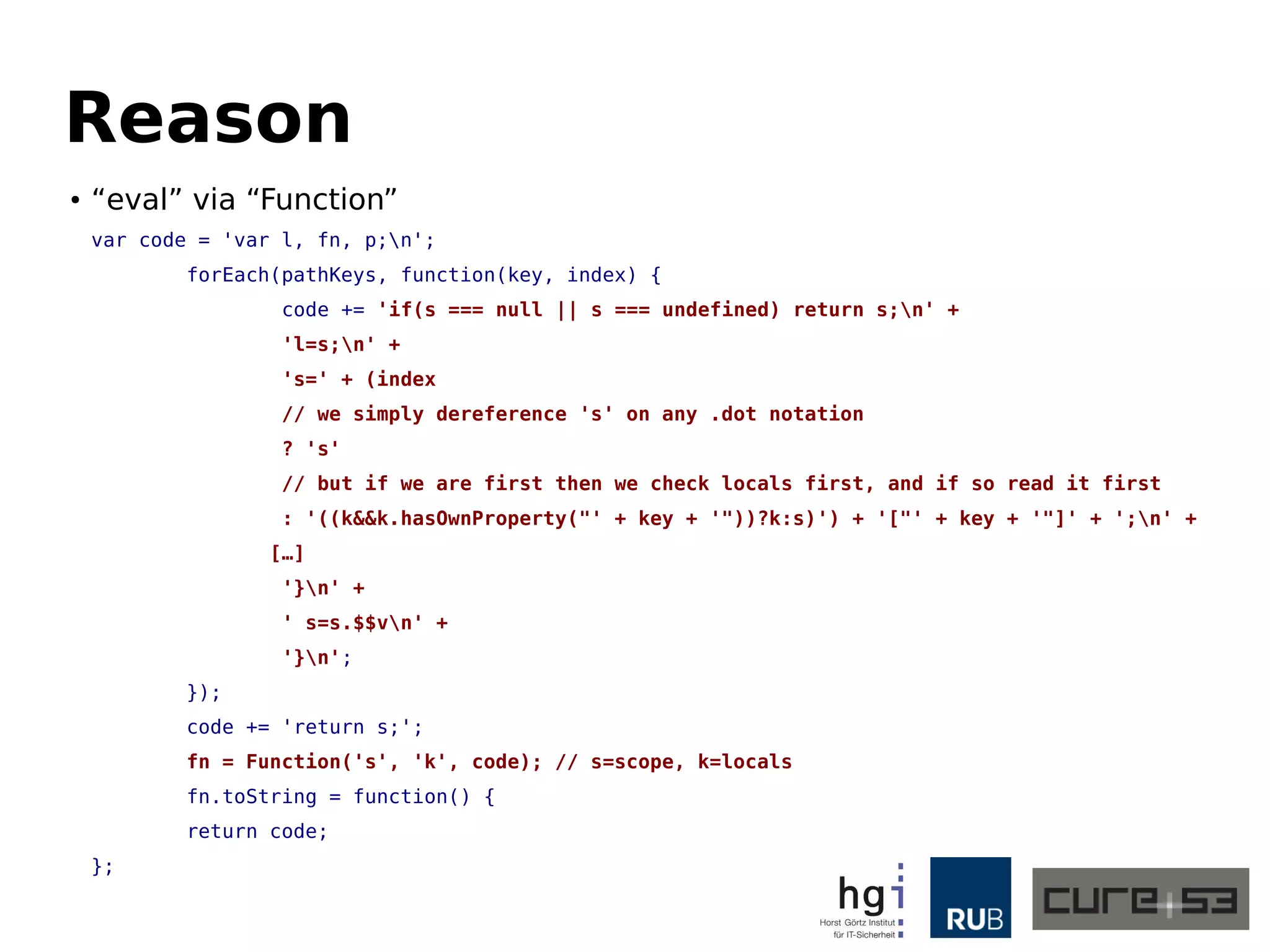 Reason

• “eval” via “Function”

var code = 'var l, fn, p;\n';
forEach(pathKeys, function(key, index) {
code += 'if(s === null || s === undefined) return s;\n' +
'l=s;\n' +
's=' + (index
// we simply dereference 's' on any .dot notation
? 's'
// but if we are first then we check locals first, and if so read it first
: '((k&&k.hasOwnProperty("' + key + '"))?k:s)') + '["' + key + '"]' + ';\n' +
[…]
'}\n' +
' s=s.$$v\n' +
'}\n';
});
code += 'return s;';
fn = Function('s', 'k', code); // s=scope, k=locals
fn.toString = function() {
return code;
};

hgi
Horst Görtz Institut für IT-Sicherheit

RUB

cure53